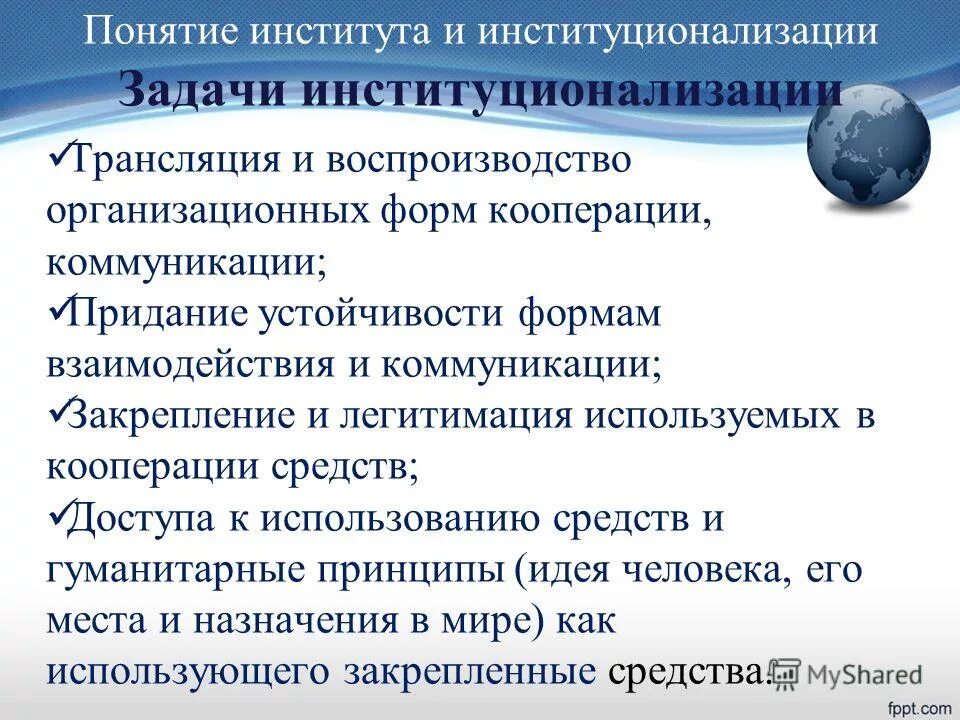 Понятие института и институционализации

Задачи институционализации

✓Трансляция и воспроизводство организационных форм кооперации, коммуникации;

✓Придание устойчивости формам взаимодействия и коммуникации;

✓Закрепление и легитимация используемых в кооперации средств;

✓Доступа к использованию средств и гуманитарные принципы (идея человека, его места и назначения в мире) как использующего закрепленные средства.

MyShared

fppt.com